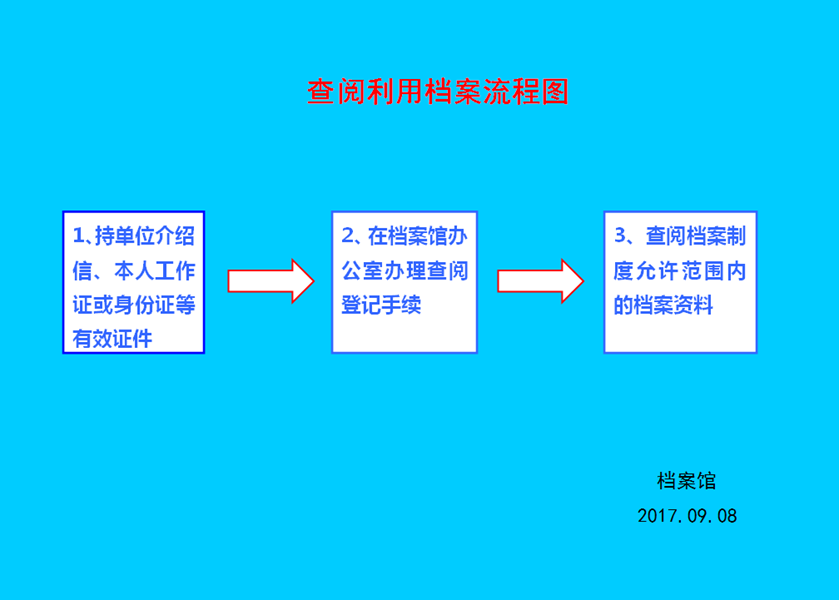 查阅利用档案流程图

1、持单位介绍信、本人工作证或身份证等有效证件

2、在档案馆办公室办理查阅登记手续

3、查阅档案制度允许范围内的档案资料

档案馆

2017.09.08